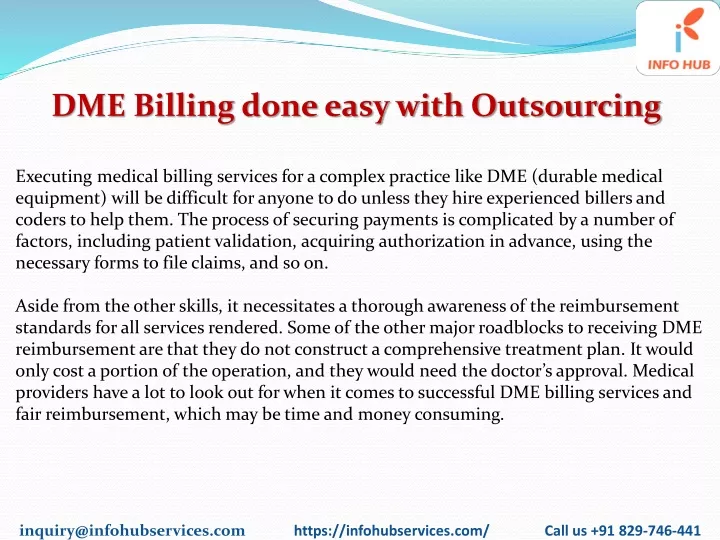 INFO HUB

DME Billing done easy with Outsourcing

Executing medical billing services for a complex practice like DME (durable medical equipment) will be difficult for anyone to do unless they hire experienced billers and coders to help them. The process of securing payments is complicated by a number of factors, including patient validation, acquiring authorization in advance, using the necessary forms to file claims, and so on.

Aside from the other skills, it necessitates a thorough awareness of the reimbursement standards for all services rendered. Some of the other major roadblocks to receiving DME reimbursement are that they do not construct a comprehensive treatment plan. It would only cost a portion of the operation, and they would need the doctor's approval. Medical providers have a lot to look out for when it comes to successful DME billing services and fair reimbursement, which may be time and money consuming.

inquiry@infohubservices.com https://infohubservices.com/ Call us +91 829-746-441